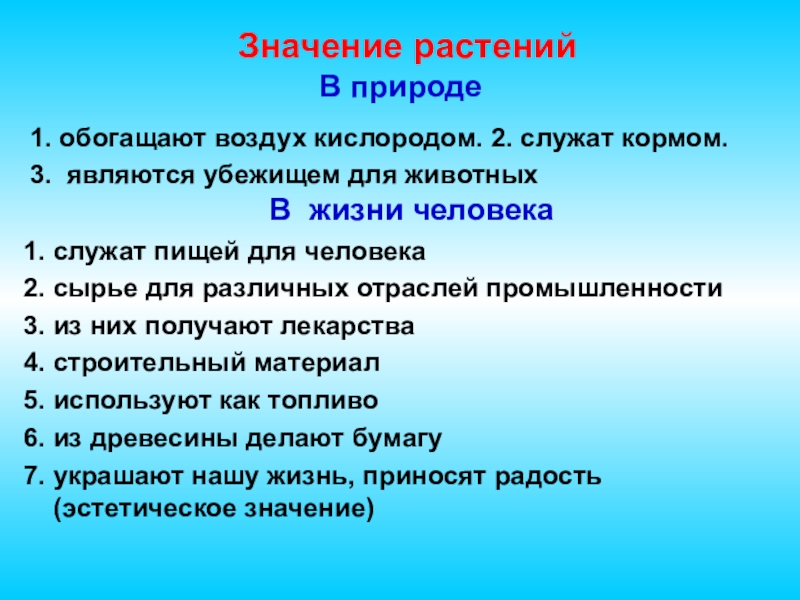 Значение растений
В природе

1. обогащают воздух кислородом. 2. служат кормом.
3. являются убежищем для животных

В жизни человека

1. служат пищей для человека
2. сырье для различных отраслей промышленности
3. из них получают лекарства
4. строительный материал
5. используют как топливо
6. из древесины делают бумагу
7. украшают нашу жизнь, приносят радость (эстетическое значение)